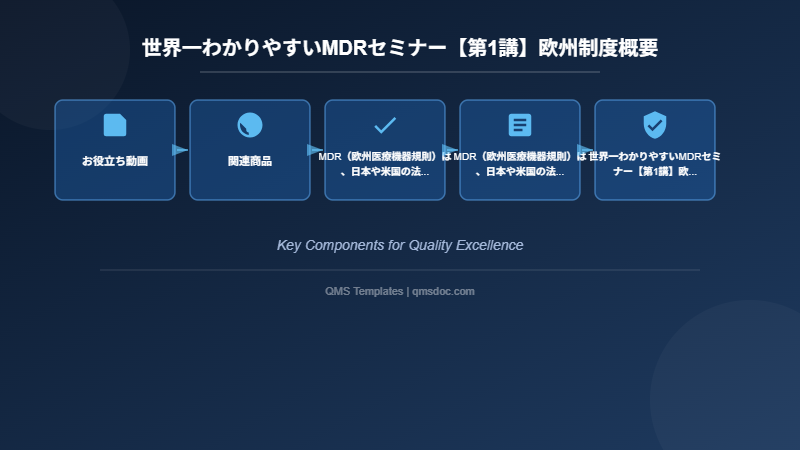 世界一わかりやすいMDRセミナー【第1講】欧州制度概要

お役立ち動画

関連商品

MDR（欧州医療機器規則）は、日本や米国の法...

MDR（欧州医療機器規則）は、日本や米国の法...

世界一わかりやすいMDRセミナー【第1講】欧...

Key Components for Quality Excellence

QMS Templates | qmsdoc.com